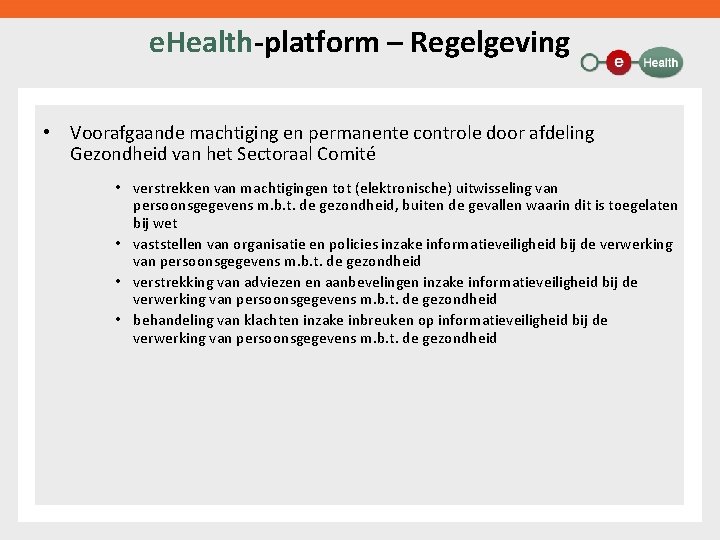 eHealth-platform – Regelgeving

e Health

• Voorafgaande machtiging en permanente controle door afdeling Gezondheid van het Sectoraal Comité

• verstrekken van machtigingen tot (elektronische) uitwisseling van persoonsgegevens m.b.t. de gezondheid, buiten de gevallen waarin dit is toegelaten bij wet
• vaststellen van organisatie en policies inzake informatieveiligheid bij de verwerking van persoonsgegevens m.b.t. de gezondheid
• verstrekking van adviezen en aanbevelingen inzake informatieveiligheid bij de verwerking van persoonsgegevens m.b.t. de gezondheid
• behandeling van klachten inzake inbreuken op informatieveiligheid bij de verwerking van persoonsgegevens m.b.t. de gezondheid